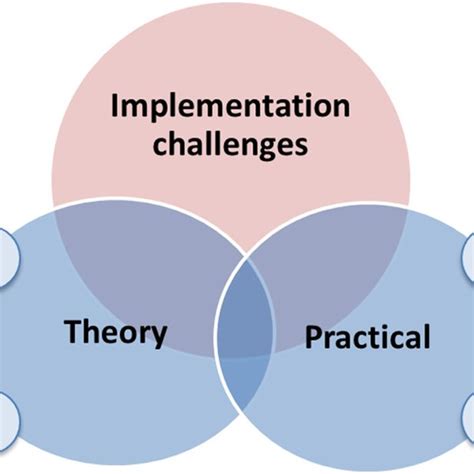 Implementation challenges

Theory

Practical